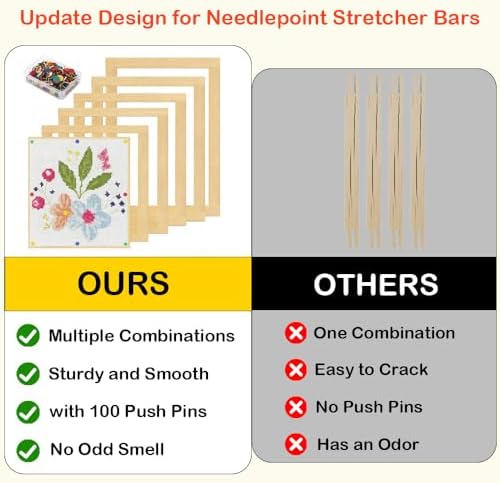 Update Design for Needlepoint Stretcher Bars

OURS

Multiple Combinations

Sturdy and Smooth

with 100 Push Pins

No Odd Smell

OTHERS

One Combination

Easy to Crack

No Push Pins

Has an Odor